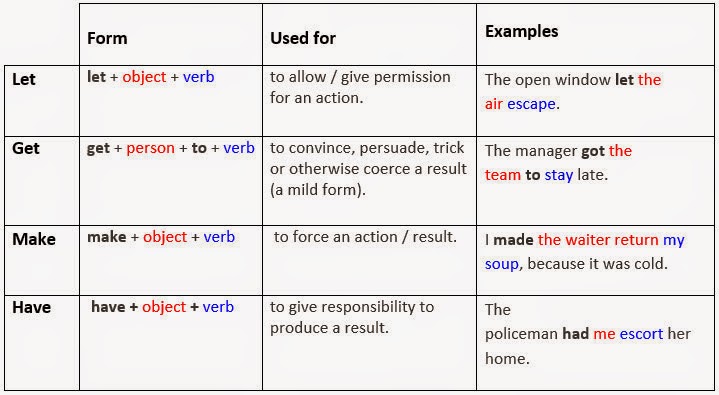 |  | Form | Used for | Examples |
|---|---|---|---|
| Let | let + object + verb | to allow / give permission for an action. | The open window let the air escape. |
| Get | get + person + to + verb | to convince, persuade, trick or otherwise coerce a result (a mild form). | The manager got the team to stay late. |
| Make | make + object + verb | to force an action / result. | I made the waiter return my soup, because it was cold. |
| Have | have + object + verb | to give responsibility to produce a result. | The policeman had me escort her home. |